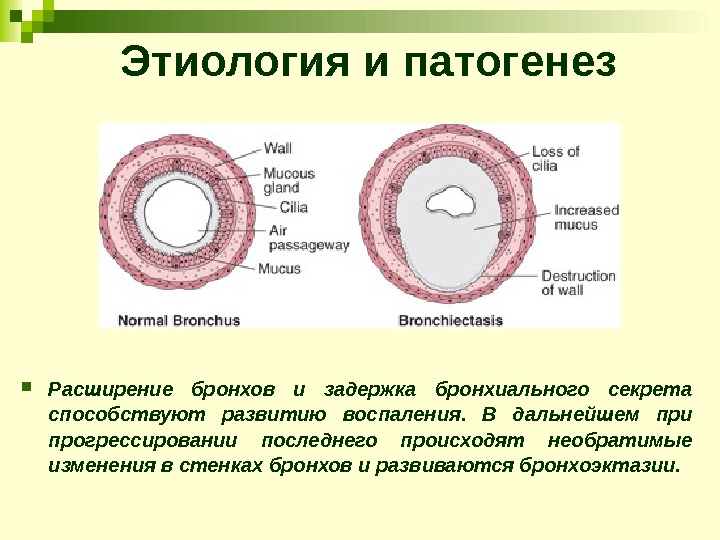 Этиология и патогенез

Wall
Mucous gland
Cilia
Air passageway
Mucus
Normal Bronchus

Loss of cilia
Increased mucus
Destruction of wall
Bronchiectasis

Расширение бронхов и задержка бронхиального секрета способствуют развитию воспаления. В дальнейшем при прогрессировании последнего происходят необратимые изменения в стенках бронхов и развиваются бронхоэктазии.